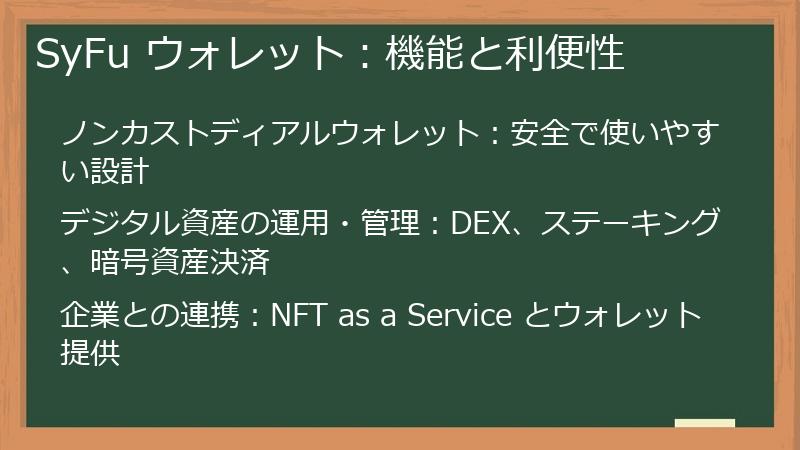 SyFu ウォレット：機能と利便性

ノンカストディアルウォレット：安全で使いやすい設計

デジタル資産の運用・管理：DEX、ステーキング、暗号資産決済

企業との連携：NFT as a Service とウォレット提供